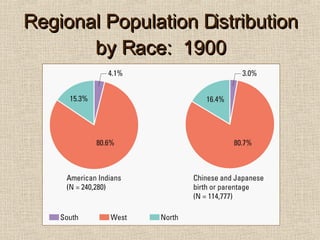 Regional Population Distribution by Race: 1900

4.1%

15.3%

80.6%

American Indians
(N = 240,280)

3.0%

16.4%

80.7%

Chinese and Japanese
birth or parentage
(N = 114,777)

South West North